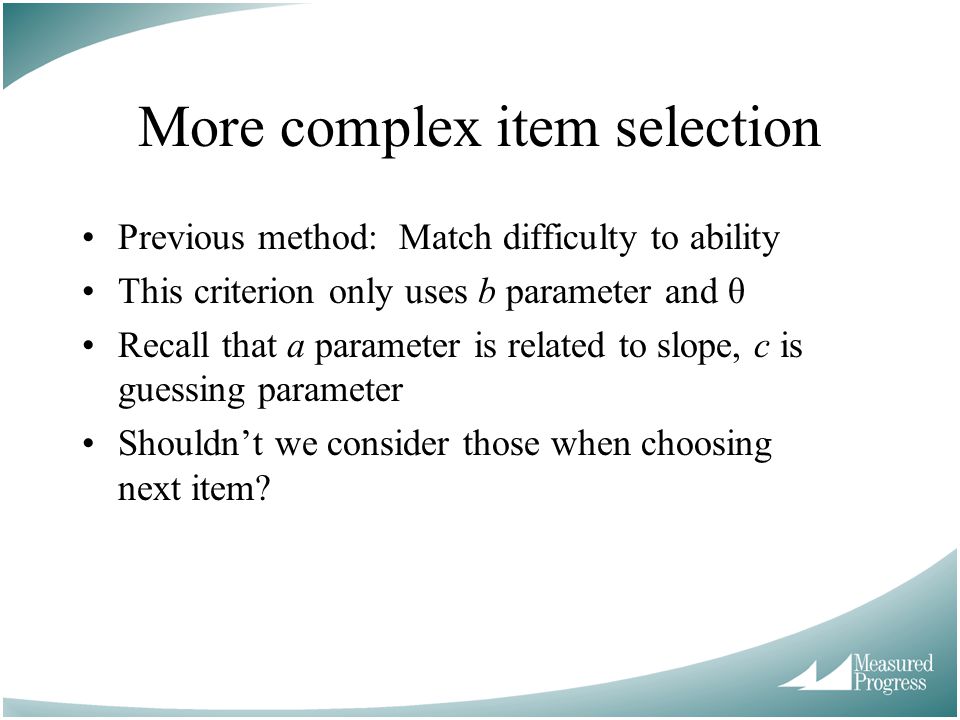 More complex item selection

• Previous method: Match difficulty to ability
• This criterion only uses $b$ parameter and $\theta$
• Recall that $a$ parameter is related to slope, $c$ is guessing parameter
• Shouldn't we consider those when choosing next item?

Measured Progress